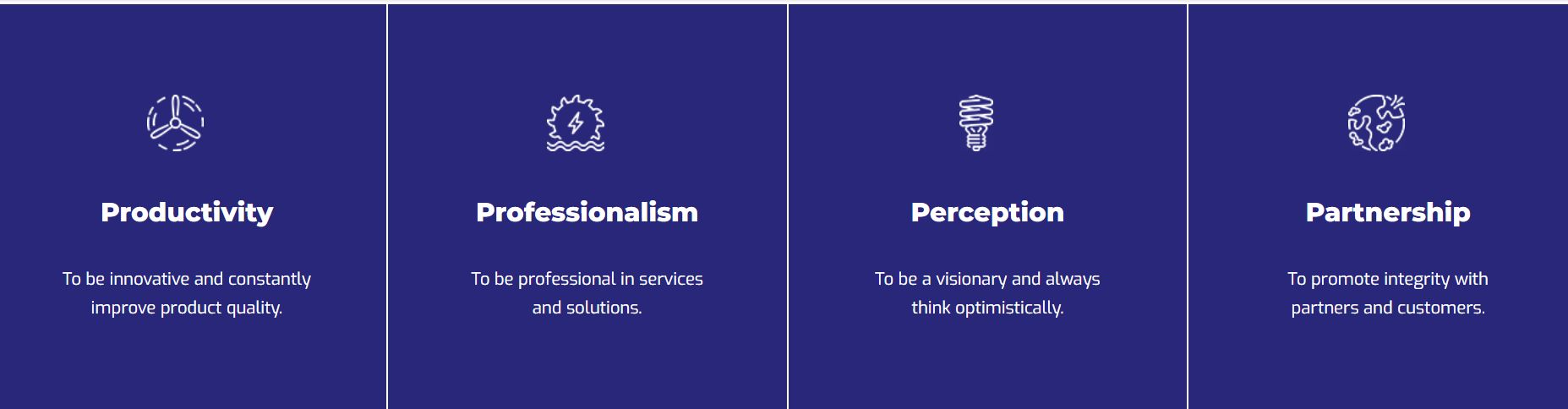 Productivity

To be innovative and constantly improve product quality.

Professionalism

To be professional in services and solutions.

Perception

To be a visionary and always think optimistically.

Partnership

To promote integrity with partners and customers.